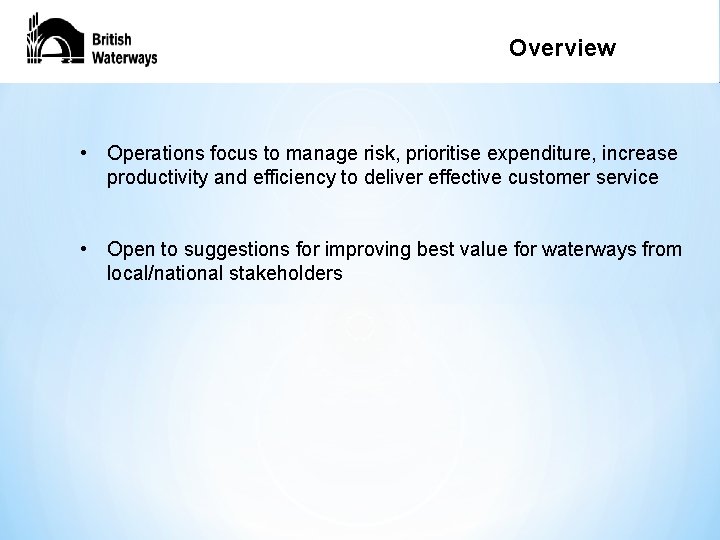 British Waterways

Overview

• Operations focus to manage risk, prioritise expenditure, increase productivity and efficiency to deliver effective customer service

• Open to suggestions for improving best value for waterways from local/national stakeholders